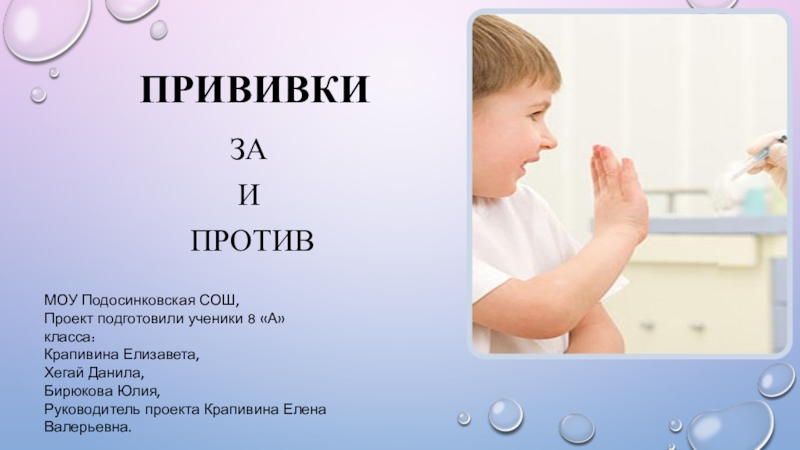 ПРИВИВКИ

ЗА
И
ПРОТИВ

МОУ Подосинковская СОШ,
Проект подготовили ученики 8 «А» класса:
Крапивина Елизавета,
Хегай Данила,
Бирюкова Юлия,
Руководитель проекта Крапивина Елена Валерьевна.